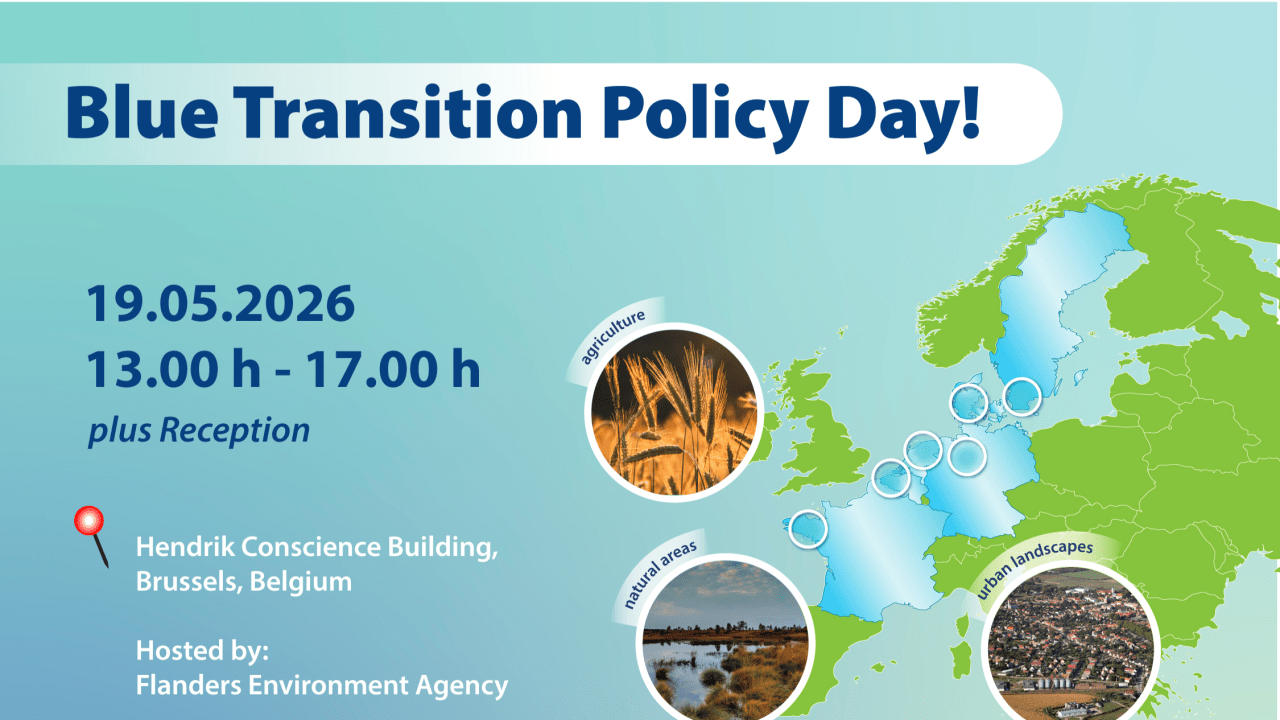 Blue Transition Policy Day!

19.05.2026
13.00 h - 17.00 h
plus Reception

Hendrik Conscience Building, Brussels, Belgium

Hosted by:
Flanders Environment Agency

agriculture

natural areas

urban landscapes